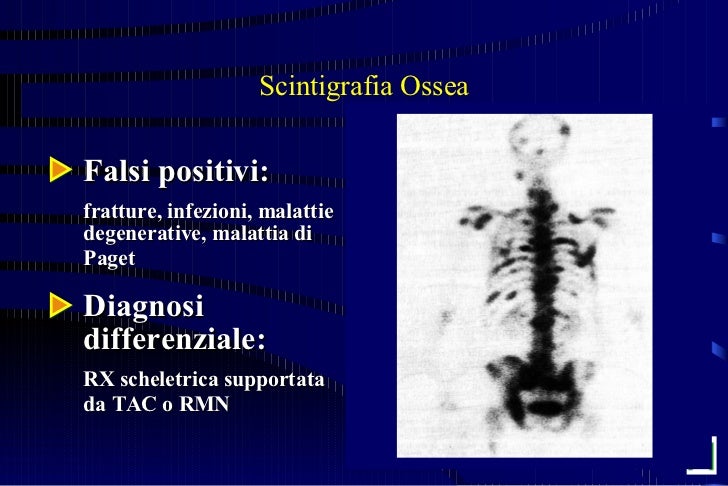 Scintigrafia Ossea

Falsi positivi:

fratture, infezioni, malattie degenerative, malattia di Paget

Diagnosi differenziale:

RX scheletrica supportata da TAC o RMN